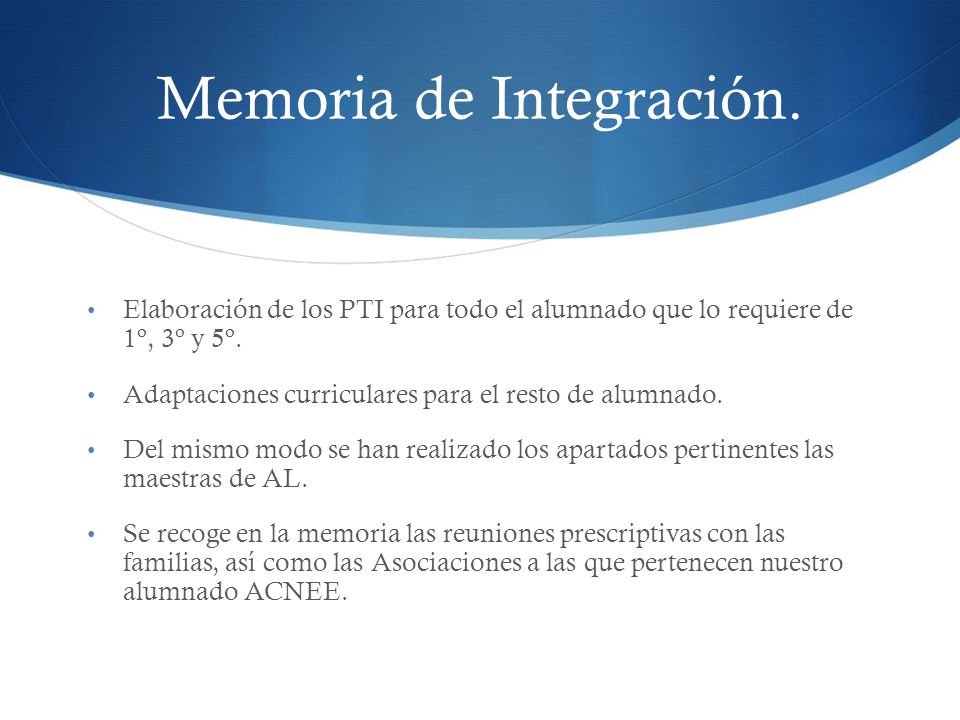 Memoria de Integración.

• Elaboración de los PTI para todo el alumnado que lo requiere de 1º, 3º y 5º.

• Adaptaciones curriculares para el resto de alumnado.

• Del mismo modo se han realizado los apartados pertinentes las maestras de AL.

• Se recoge en la memoria las reuniones prescriptivas con las familias, así como las Asociaciones a las que pertenecen nuestro alumnado ACNEE.